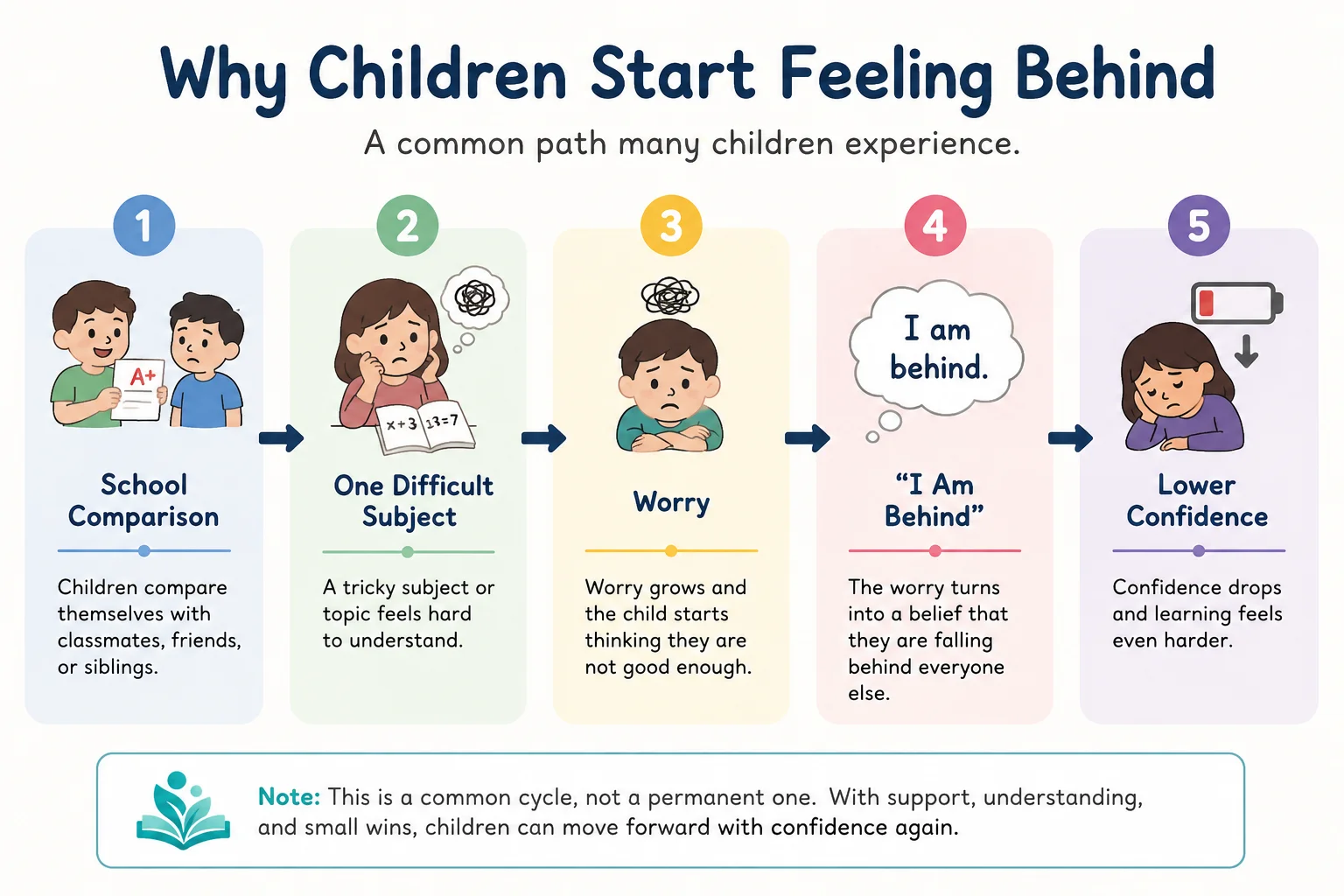 Why Children Start Feeling Behind

A common path many children experience.

1

A+

School Comparison

Children compare themselves with classmates, friends, or siblings.

2

x+3 13=7

One Difficult Subject

A tricky subject or topic feels hard to understand.

3

Worry

Worry grows and the child starts thinking they are not good enough.

4

I am behind.

"I Am Behind"

The worry turns into a belief that they are falling behind everyone else.

5

Lower Confidence

Confidence drops and learning feels even harder.

Note: This is a common cycle, not a permanent one. With support, understanding, and small wins, children can move forward with confidence again.